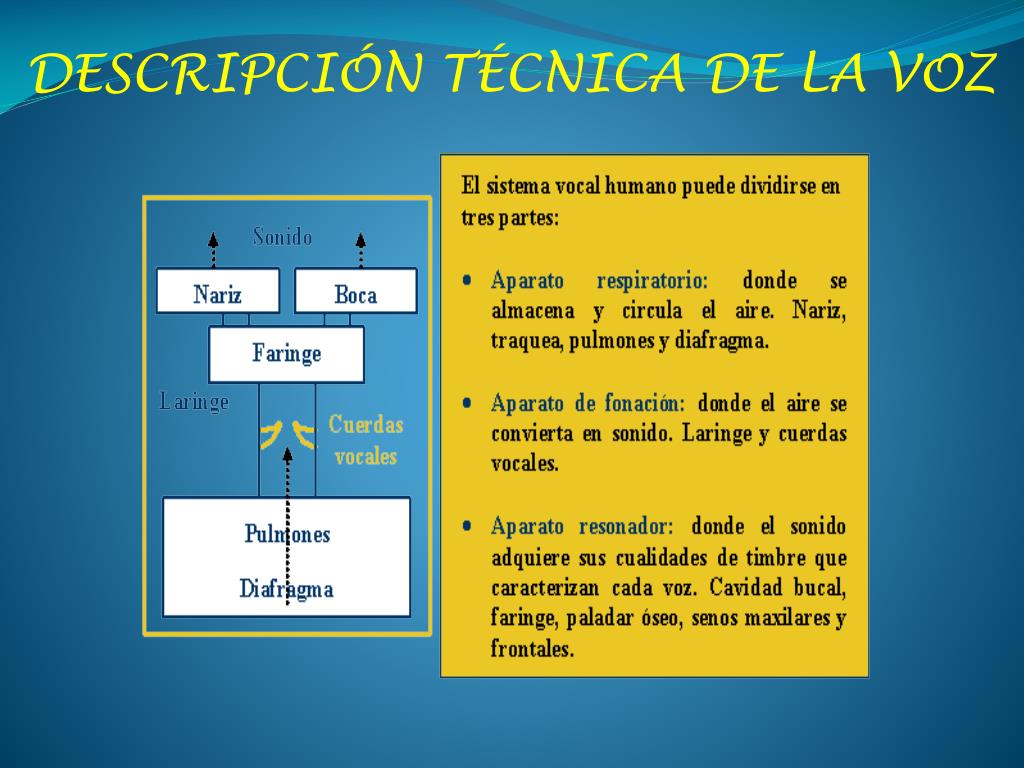 DESCRIPCIÓN TÉCNICA DE LA VOZ

Sonido

Nariz

Boca

Faringe

Laringe

Cuerdas vocales

Pulmones

Diafragma

El sistema vocal humano puede dividirse en tres partes:

• Aparato respiratorio: donde se almacena y circula el aire. Nariz, traquea, pulmones y diafragma.

• Aparato de fonación: donde el aire se convierta en sonido. Laringe y cuerdas vocales.

• Aparato resonador: donde el sonido adquiere sus cualidades de timbre que caracterizan cada voz. Cavidad bucal, faringe, paladar óseo, senos maxilares y frontales.